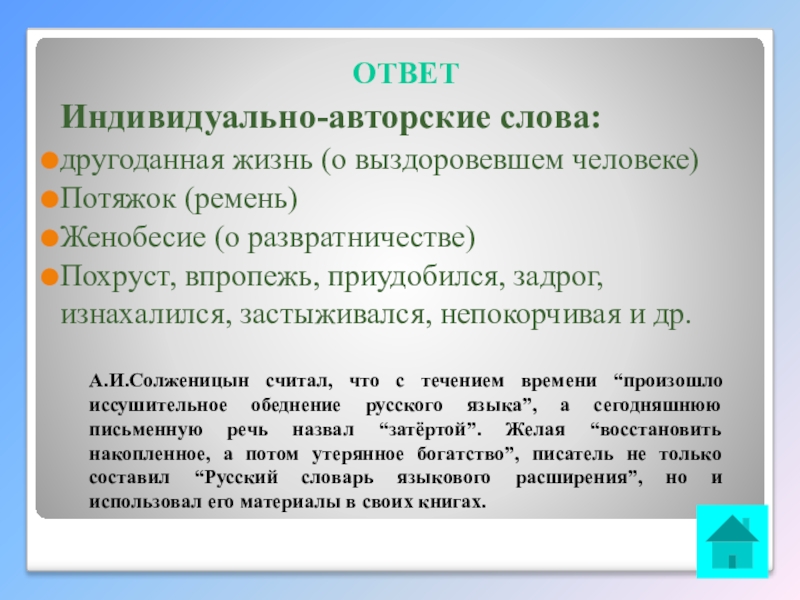 ОТВЕТ

Индивидуально-авторские слова:

другоданная жизнь (о выздоровевшем человеке)

Потяжок (ремень)

Женобесие (о развратничестве)

Похруст, впропежь, приудобился, задрог, изнахалился, застыживался, непокорчивая и др.

А.И.Солженицын считал, что с течением времени “произошло иссушительное обеднение русского языка”, а сегодняшнюю письменную речь назвал “затёртой”. Желая “восстановить накопленное, а потом утерянное богатство”, писатель не только составил “Русский словарь языкового расширения”, но и использовал его материалы в своих книгах.